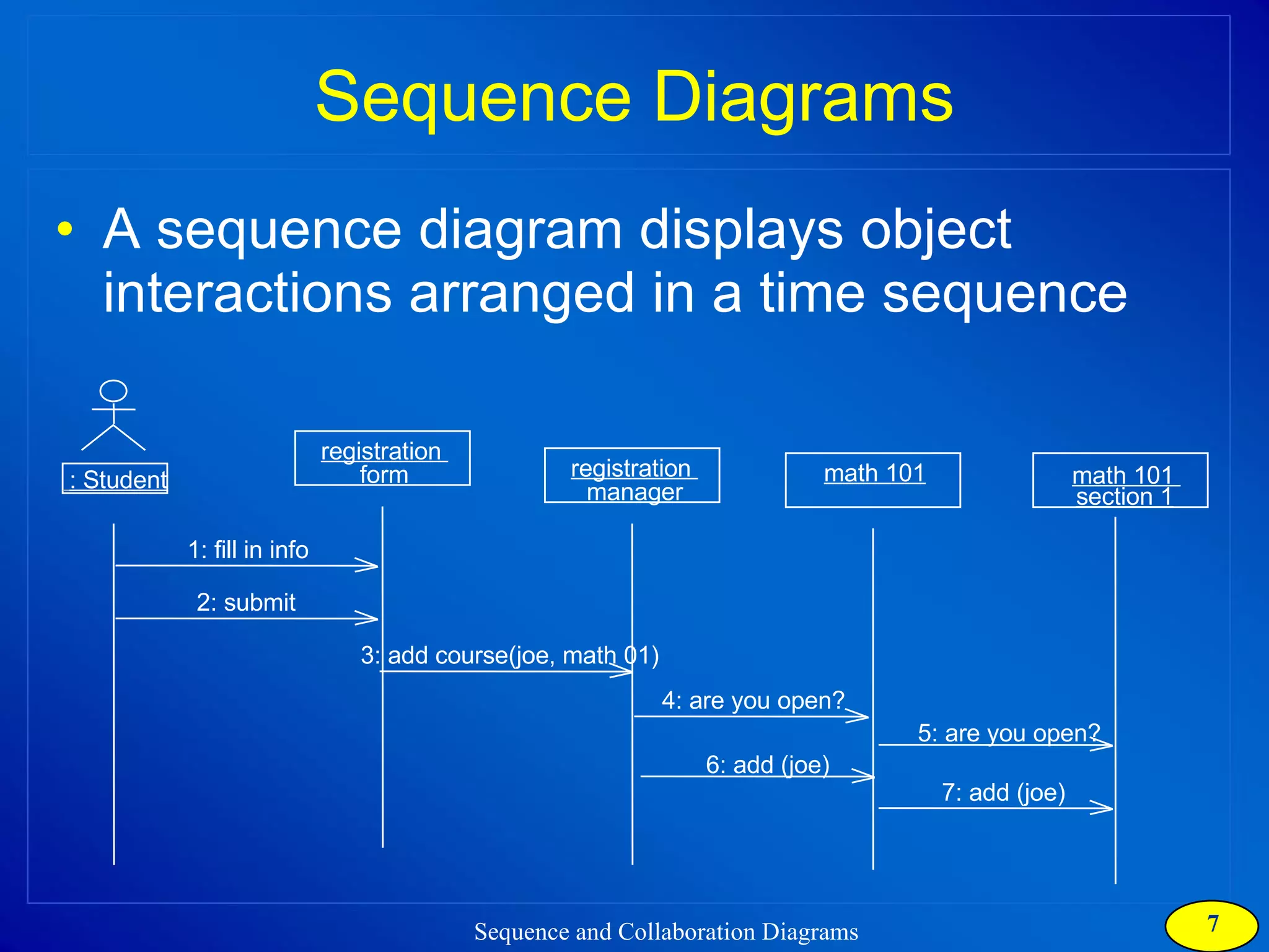 Sequence Diagrams

• A sequence diagram displays object interactions arranged in a time sequence

: Student

registration form

registration manager

math 101

math 101 section 1

1: fill in info

2: submit

3: add course(joe, math 01)

4: are you open?

5: are you open?

6: add (joe)

7: add (joe)

Sequence and Collaboration Diagrams

7